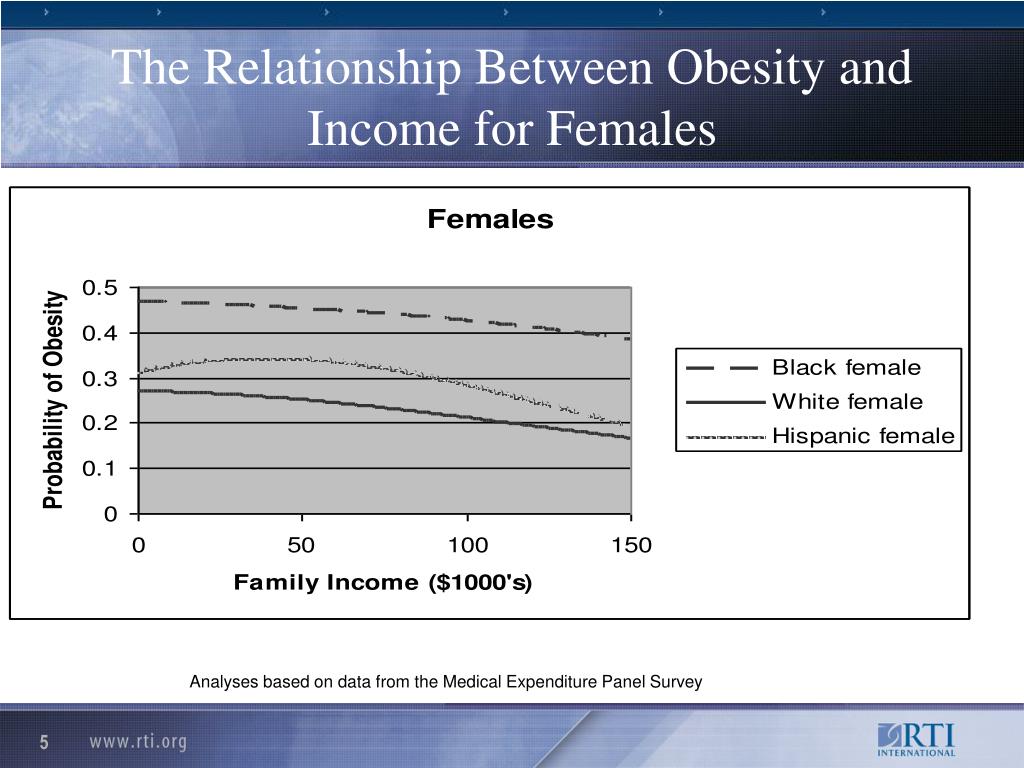 The Relationship Between Obesity and Income for Females

Females

Probability of Obesity

0.5
0.4
0.3
0.2
0.1
0

0
50
100
150

Family Income ($1000's)

Black female
White female
Hispanic female

Analyses based on data from the Medical Expenditure Panel Survey

5
www.rti.org
RTI INTERNATIONAL